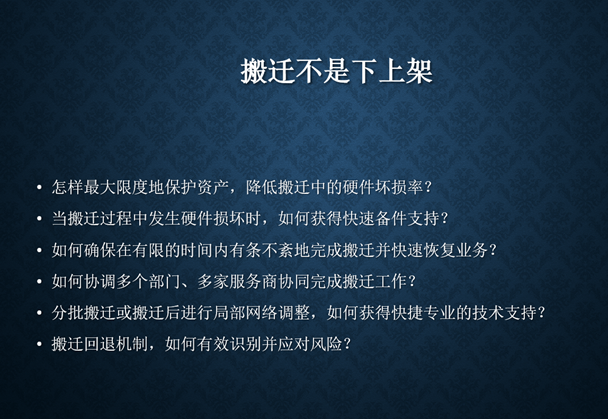 搬迁不是下上架

• 怎样最大限度地保护资产，降低搬迁中的硬件坏损率？
• 当搬迁过程中发生硬件损坏时，如何获得快速备件支持？
• 如何确保在有限的时间内有条不紊地完成搬迁并快速恢复业务？
• 如何协调多个部门、多家服务商协同完成搬迁工作？
• 分批搬迁或搬迁后进行局部网络调整，如何获得快捷专业的技术支持？
• 搬迁回退机制，如何有效识别并应对风险？